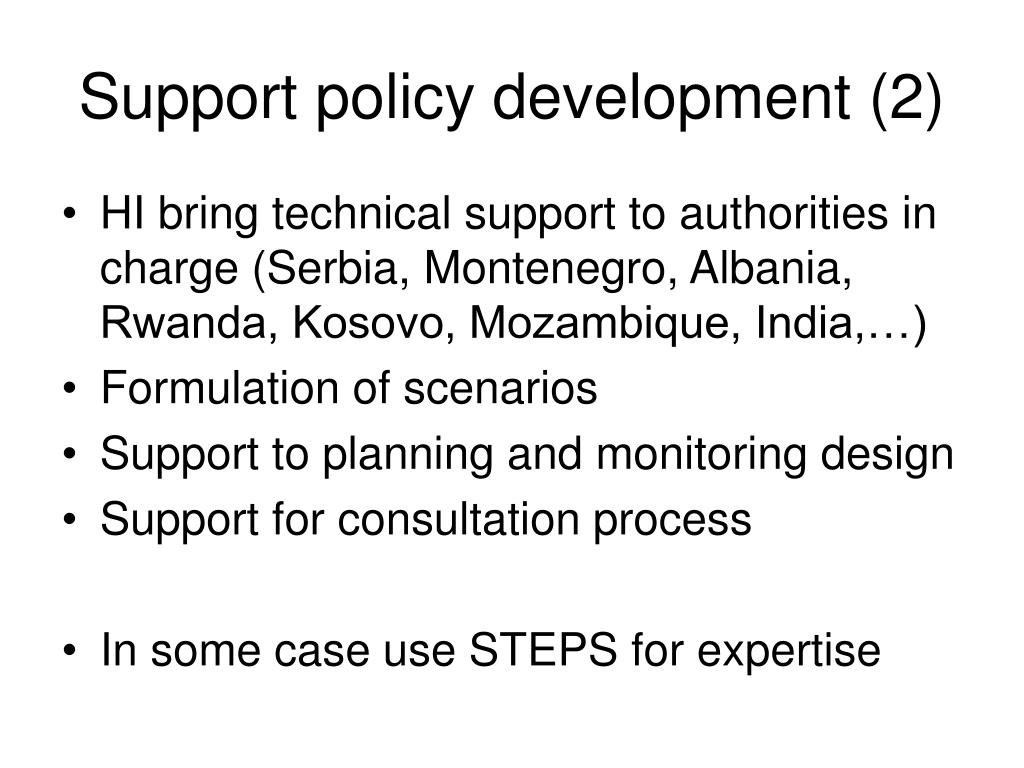 Support policy development (2)

• HI bring technical support to authorities in charge (Serbia, Montenegro, Albania, Rwanda, Kosovo, Mozambique, India,…)
• Formulation of scenarios
• Support to planning and monitoring design
• Support for consultation process

• In some case use STEPS for expertise